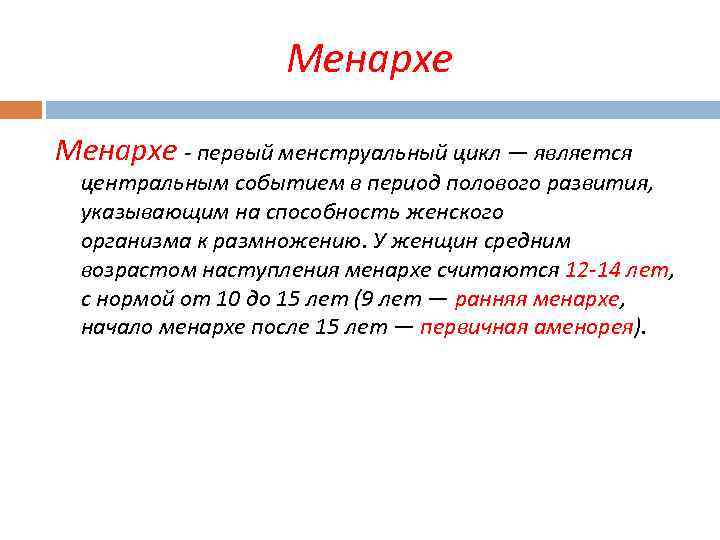 Менархе

Менархе - первый менструальный цикл — является центральным событием в период полового развития, указывающим на способность женского организма к размножению. У женщин средним возрастом наступления менархе считаются 12-14 лет, с нормой от 10 до 15 лет (9 лет — ранняя менархе, начало менархе после 15 лет — первичная аменорея).